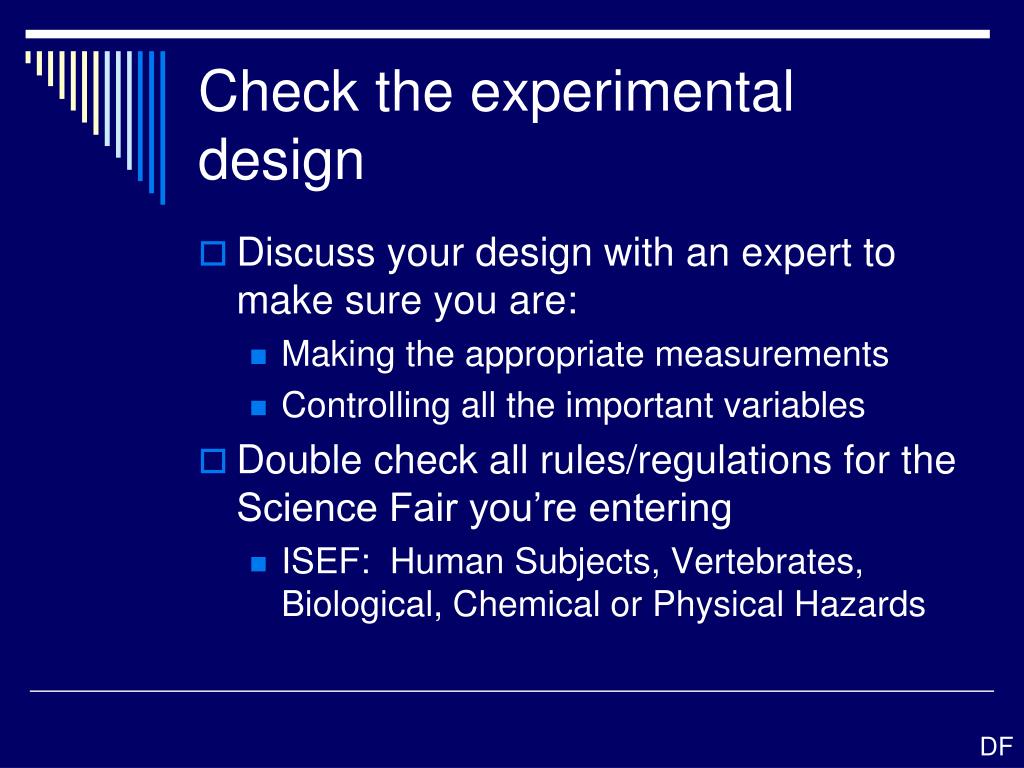 Check the experimental design

Discuss your design with an expert to make sure you are:

Making the appropriate measurements

Controlling all the important variables

Double check all rules/regulations for the Science Fair you’re entering

ISEF:  Human Subjects, Vertebrates, Biological, Chemical or Physical Hazards

DF